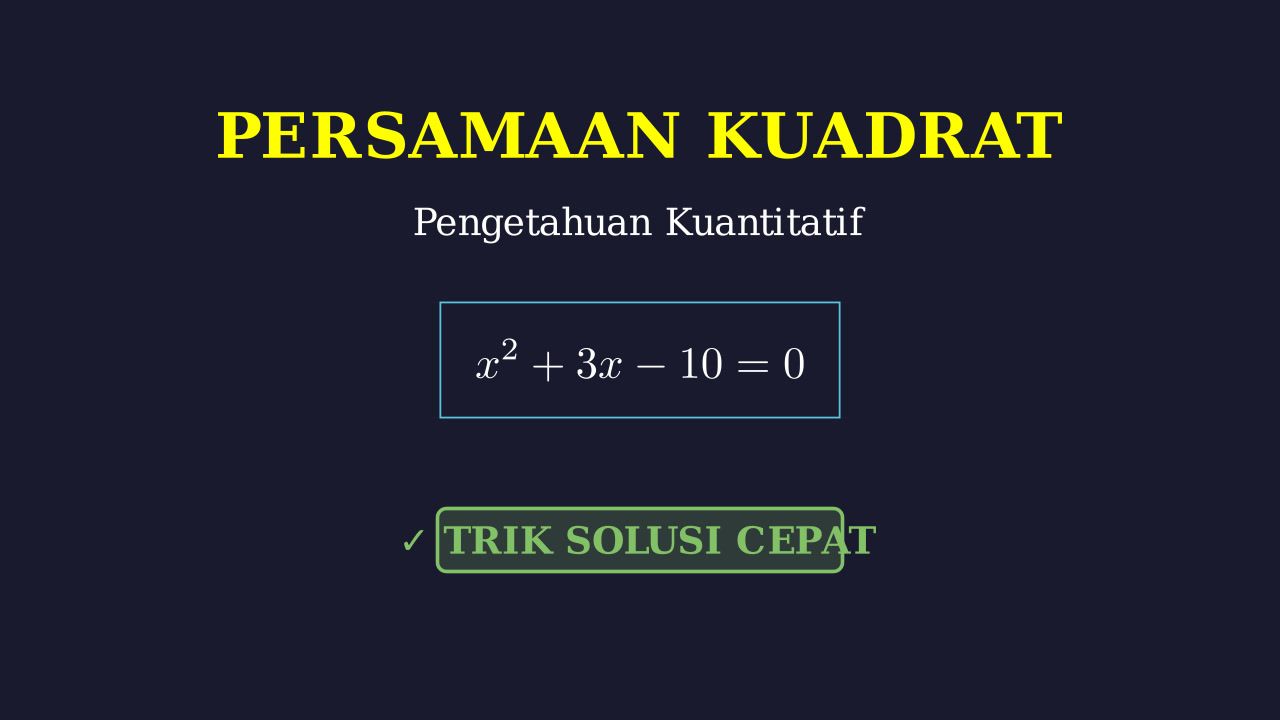 PERSAMAAN KUADRAT

Pengetahuan Kuantitatif

$x^2 + 3x - 10 = 0$

✓ TRIK SOLUSI CEPAT